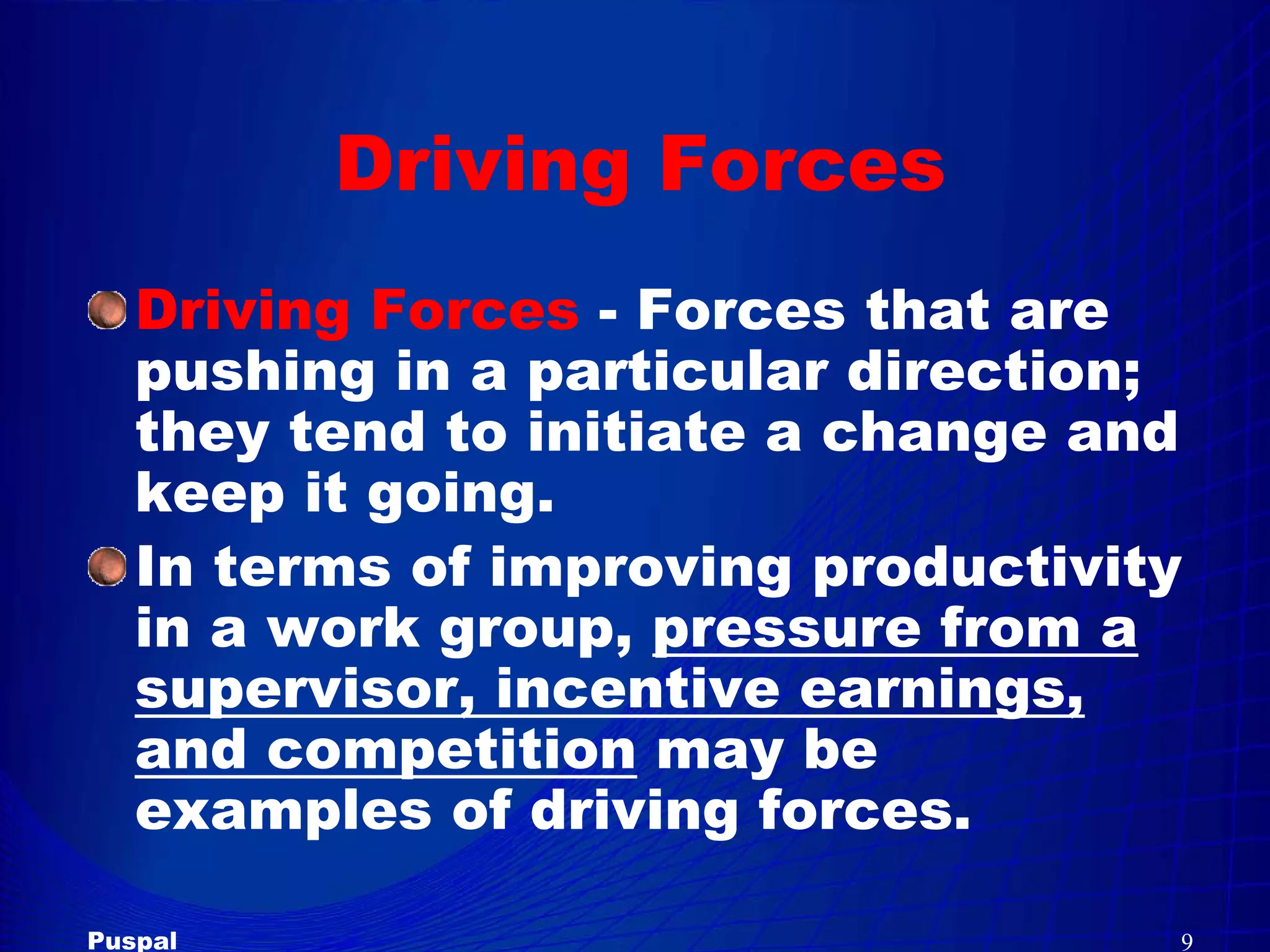 Driving Forces

Driving Forces - Forces that are pushing in a particular direction; they tend to initiate a change and keep it going.

In terms of improving productivity in a work group, pressure from a supervisor, incentive earnings, and competition may be examples of driving forces.

Puspal

9